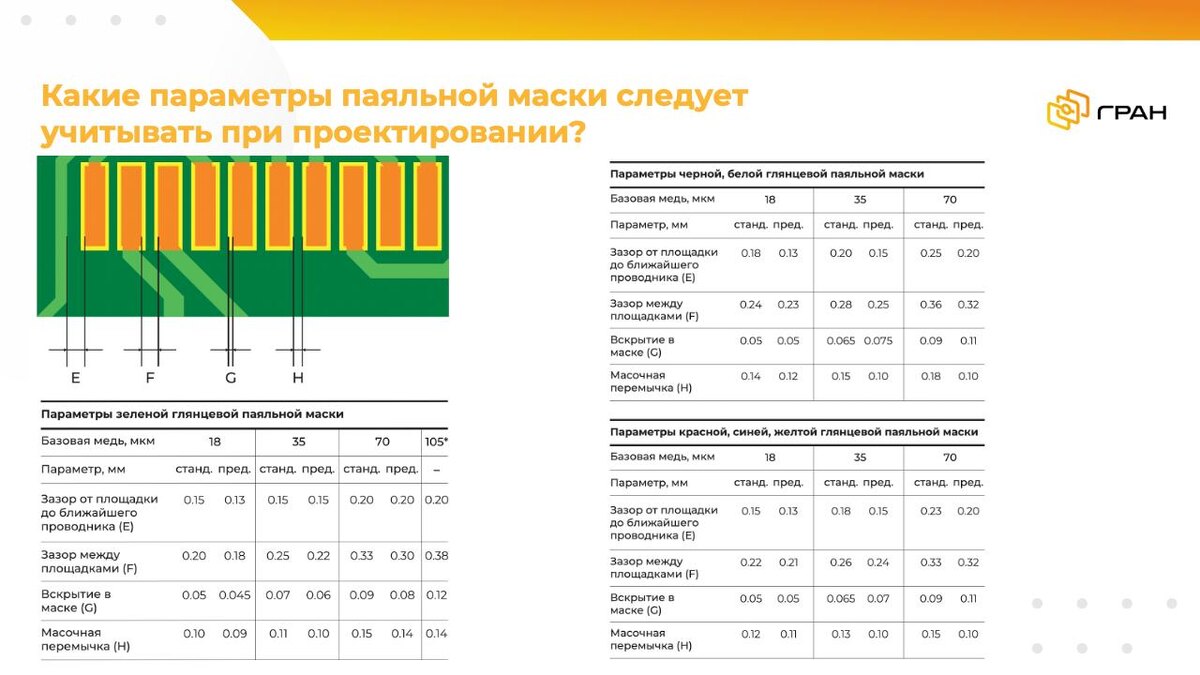 Какие параметры паяльной маски следует учитывать при проектировании?

ГРАН

E F G H

Параметры зеленой глянцевой паяльной маски

| Базовая медь, мкм | 18 | | 35 | | 70 | | 105* |
|---|---|---|---|---|---|---|---|
| Параметр, мм | станд. | пред. | станд. | пред. | станд. | пред. | – |
| Зазор от площадки до ближайшего проводника (E) | 0.15 | 0.13 | 0.15 | 0.15 | 0.20 | 0.20 | 0.20 |
| Зазор между площадками (F) | 0.20 | 0.18 | 0.25 | 0.22 | 0.33 | 0.30 | 0.38 |
| Вскрытие в маске (G) | 0.05 | 0.045 | 0.07 | 0.06 | 0.09 | 0.08 | 0.12 |
| Масочная перемычка (H) | 0.10 | 0.09 | 0.11 | 0.10 | 0.15 | 0.14 | 0.14 |

Параметры черной, белой глянцевой паяльной маски

| Базовая медь, мкм | 18 | | 35 | | 70 | |
|---|---|---|---|---|---|---|
| Параметр, мм | станд. | пред. | станд. | пред. | станд. | пред. |
| Зазор от площадки до ближайшего проводника (E) | 0.18 | 0.13 | 0.20 | 0.15 | 0.25 | 0.20 |
| Зазор между площадками (F) | 0.24 | 0.23 | 0.28 | 0.25 | 0.36 | 0.32 |
| Вскрытие в маске (G) | 0.05 | 0.05 | 0.065 | 0.075 | 0.09 | 0.11 |
| Масочная перемычка (H) | 0.14 | 0.12 | 0.15 | 0.10 | 0.18 | 0.10 |

Параметры красной, синей, желтой глянцевой паяльной маски

| Базовая медь, мкм | 18 | | 35 | | 70 | |
|---|---|---|---|---|---|---|
| Параметр, мм | станд. | пред. | станд. | пред. | станд. | пред. |
| Зазор от площадки до ближайшего проводника (E) | 0.15 | 0.13 | 0.18 | 0.15 | 0.23 | 0.20 |
| Зазор между площадками (F) | 0.22 | 0.21 | 0.26 | 0.24 | 0.33 | 0.32 |
| Вскрытие в маске (G) | 0.05 | 0.05 | 0.065 | 0.07 | 0.09 | 0.11 |
| Масочная перемычка (H) | 0.12 | 0.11 | 0.13 | 0.10 | 0.15 | 0.10 |